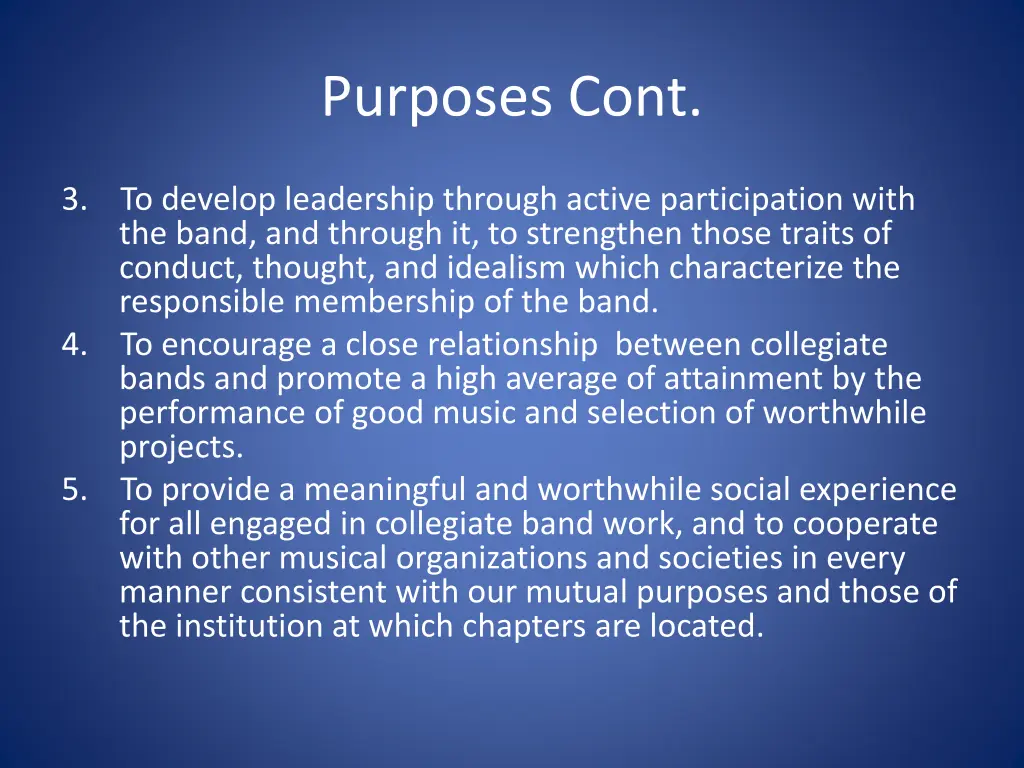 Purposes Cont.

3. To develop leadership through active participation with the band, and through it, to strengthen those traits of conduct, thought, and idealism which characterize the responsible membership of the band.
4. To encourage a close relationship between collegiate bands and promote a high average of attainment by the performance of good music and selection of worthwhile projects.
5. To provide a meaningful and worthwhile social experience for all engaged in collegiate band work, and to cooperate with other musical organizations and societies in every manner consistent with our mutual purposes and those of the institution at which chapters are located.